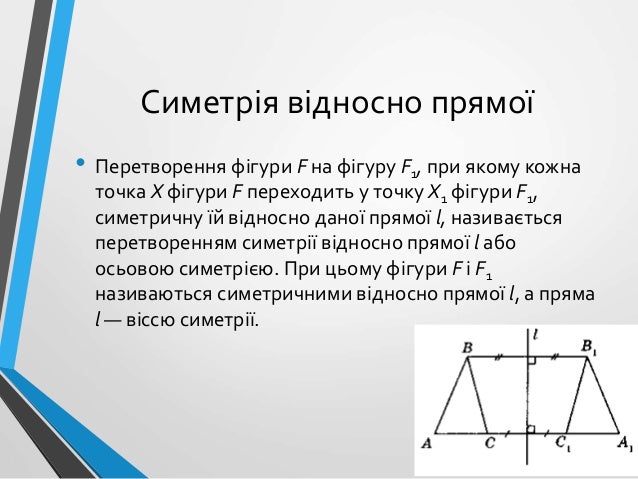 Симетрія відносно прямої

• Перетворення фігури $F$ на фігуру $F_1$, при якому кожна точка $X$ фігури $F$ переходить у точку $X_1$ фігури $F_1$, симетричну їй відносно даної прямої $l$, називається перетворенням симетрії відносно прямої $l$ або осьовою симетрією. При цьому фігури $F$ і $F_1$ називаються симетричними відносно прямої $l$, а пряма $l$ — віссю симетрії.

$l$
$B$
$B_1$
$A$
$C$
$C_1$
$A_1$